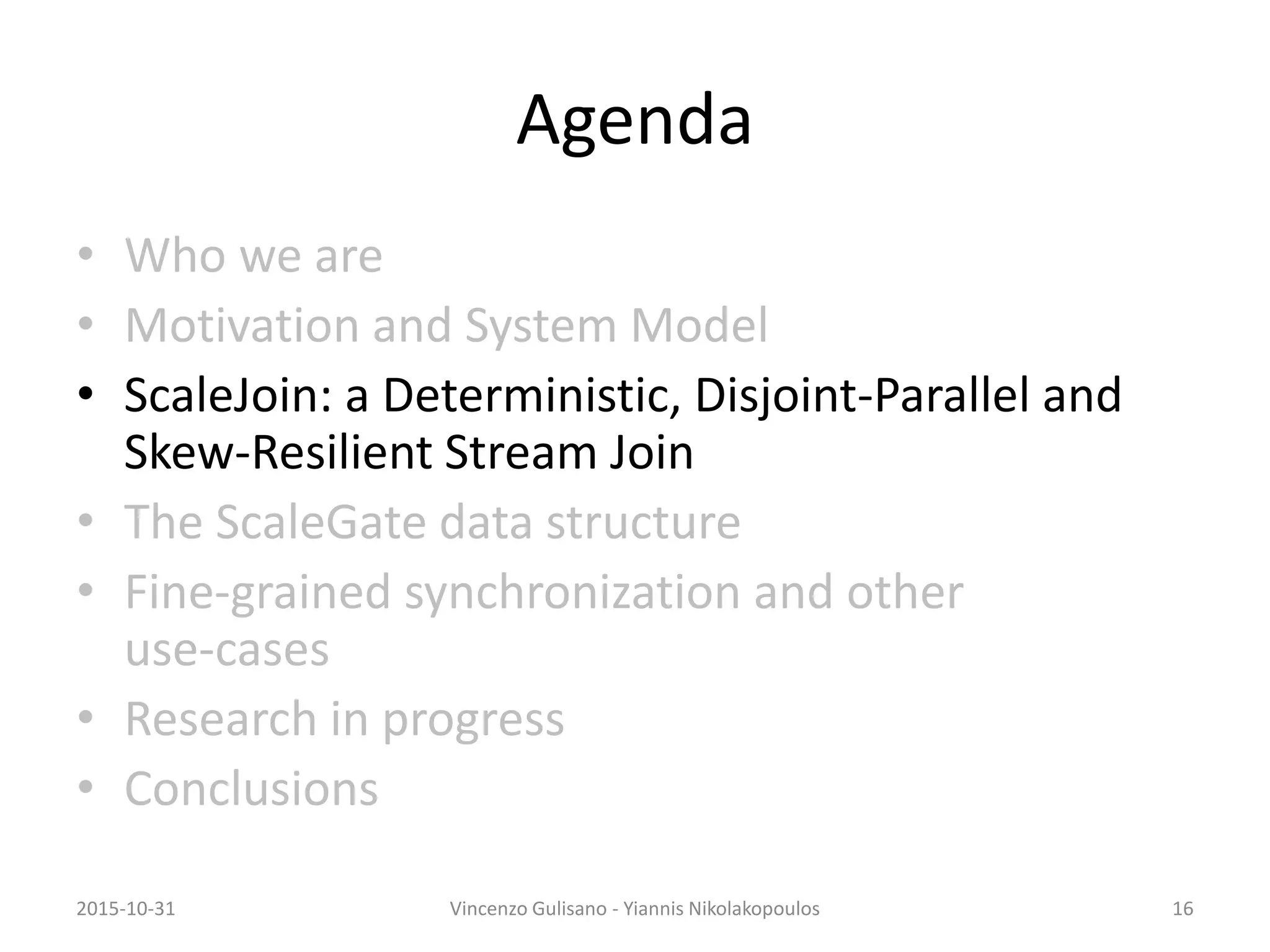 Agenda

• Who we are
• Motivation and System Model
• ScaleJoin: a Deterministic, Disjoint-Parallel and Skew-Resilient Stream Join
• The ScaleGate data structure
• Fine-grained synchronization and other use-cases
• Research in progress
• Conclusions

2015-10-31 Vincenzo Gulisano - Yiannis Nikolakopoulos 16